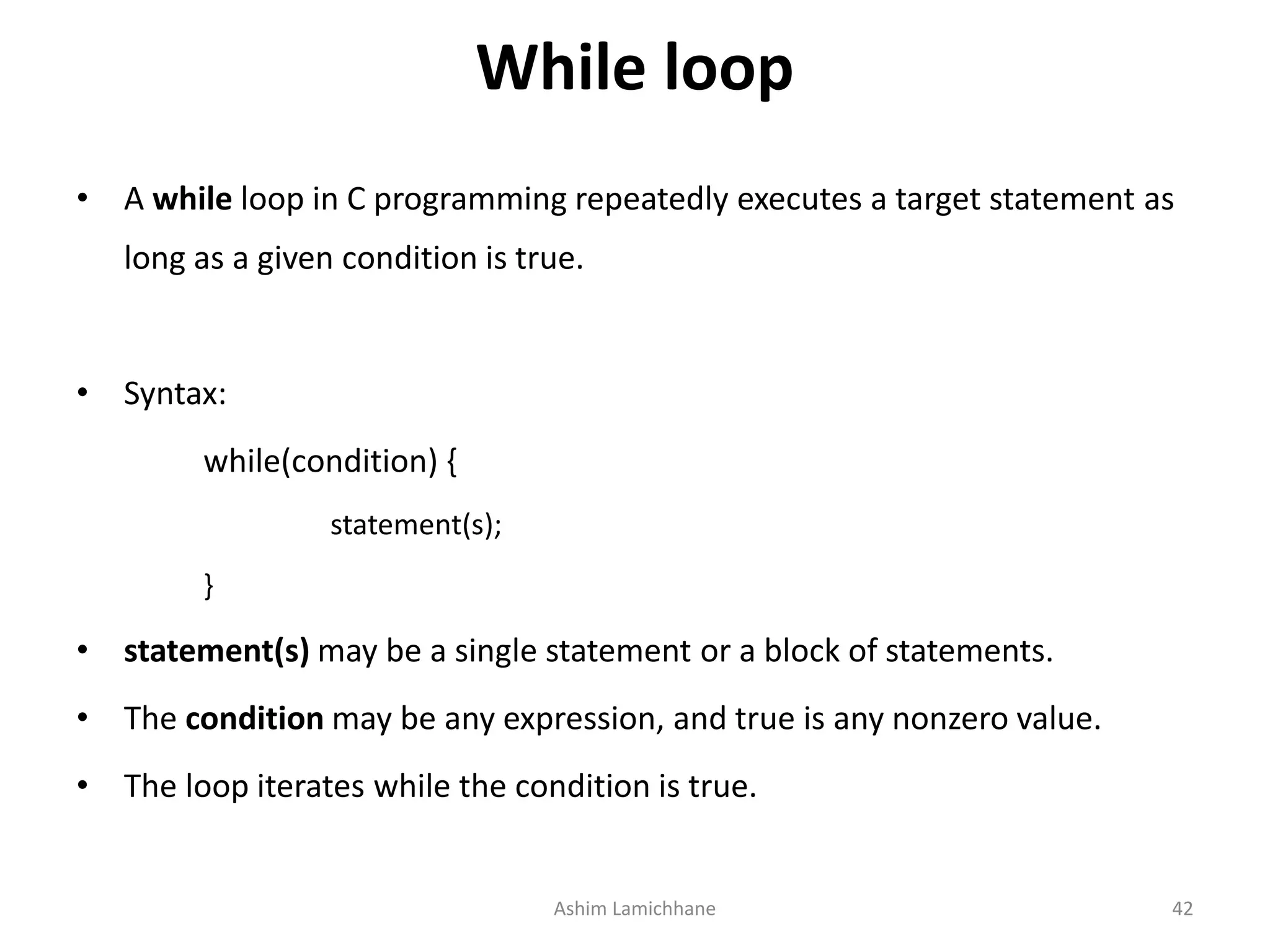 While loop

• A while loop in C programming repeatedly executes a target statement as long as a given condition is true.

• Syntax:

while(condition) {

statement(s);

}

• statement(s) may be a single statement or a block of statements.

• The condition may be any expression, and true is any nonzero value.

• The loop iterates while the condition is true.

Ashim Lamichhane

42